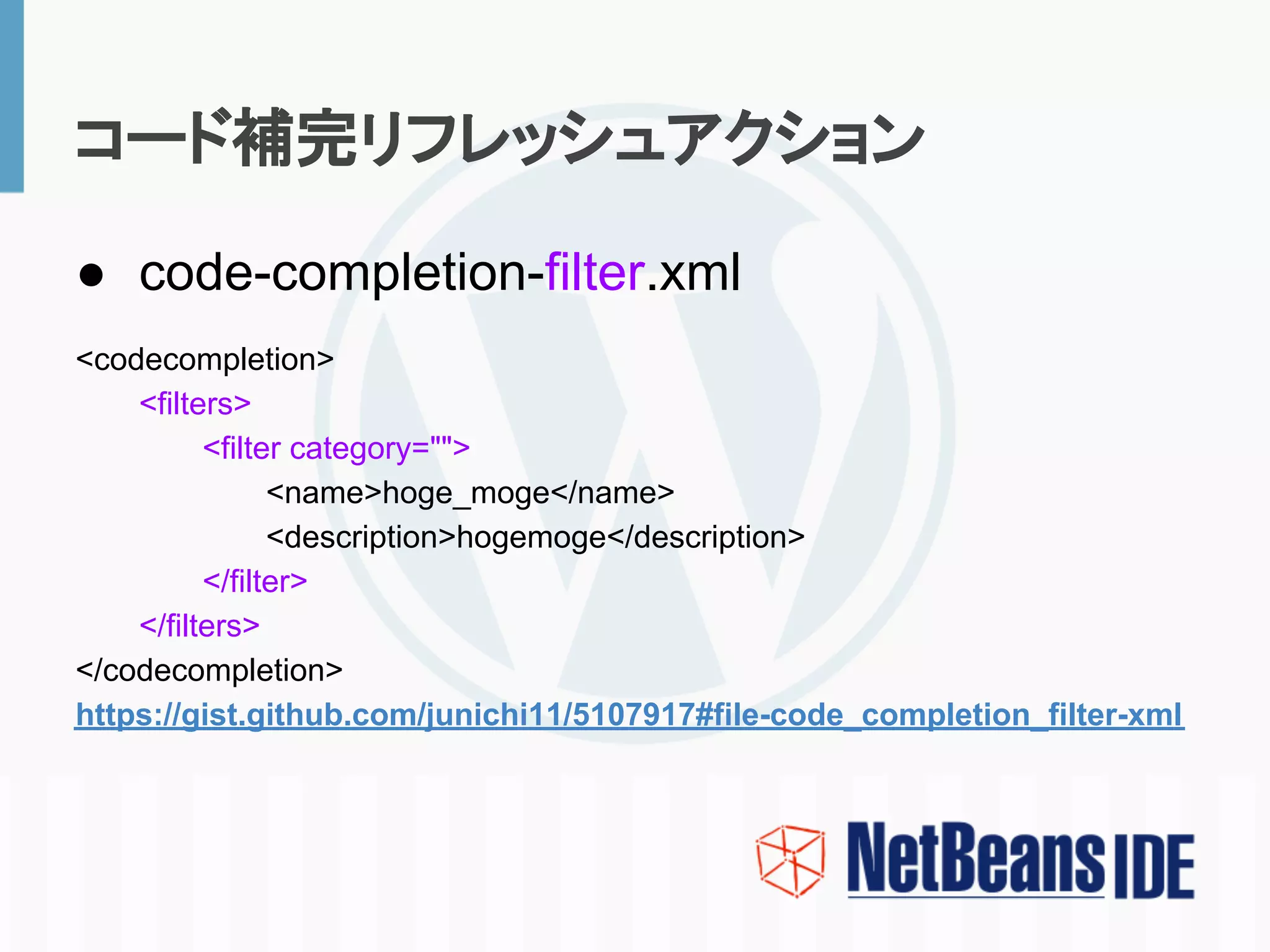 コード補完リフレッシュアクション

● code-completion-filter.xml

<codecompletion>
<filters>
<filter category="">
<name>hoge_moge</name>
<description>hogemoge</description>
</filter>
</filters>
</codecompletion>
https://gist.github.com/junichi11/5107917#file-code_completion_filter-xml

NetBeans IDE